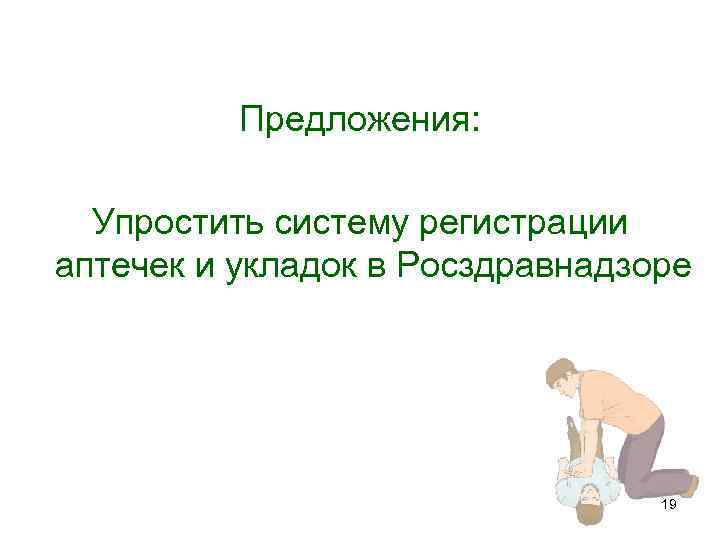 Предложения:

Упростить систему регистрации аптечек и укладок в Росздравнадзоре

19